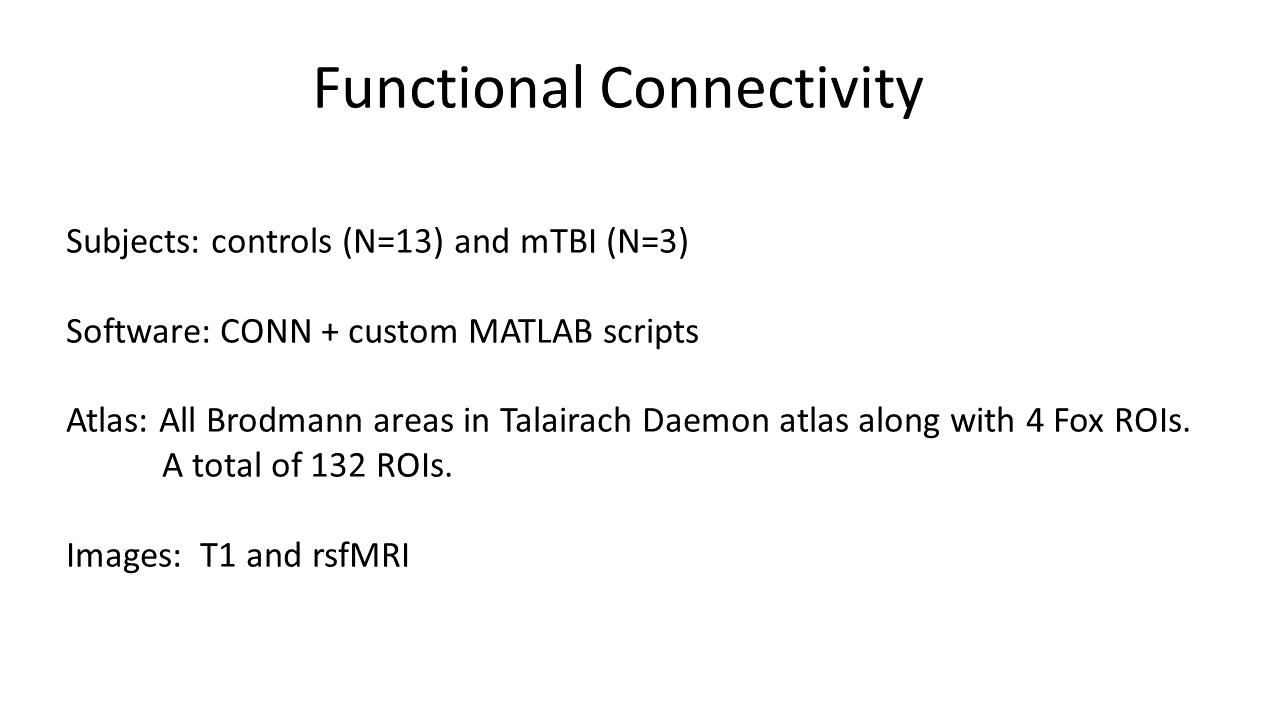 Functional Connectivity

Subjects: controls (N=13) and mTBI (N=3)

Software: CONN + custom MATLAB scripts

Atlas: All Brodmann areas in Talairach Daemon atlas along with 4 Fox ROIs. A total of 132 ROIs.

Images: T1 and rsfMRI